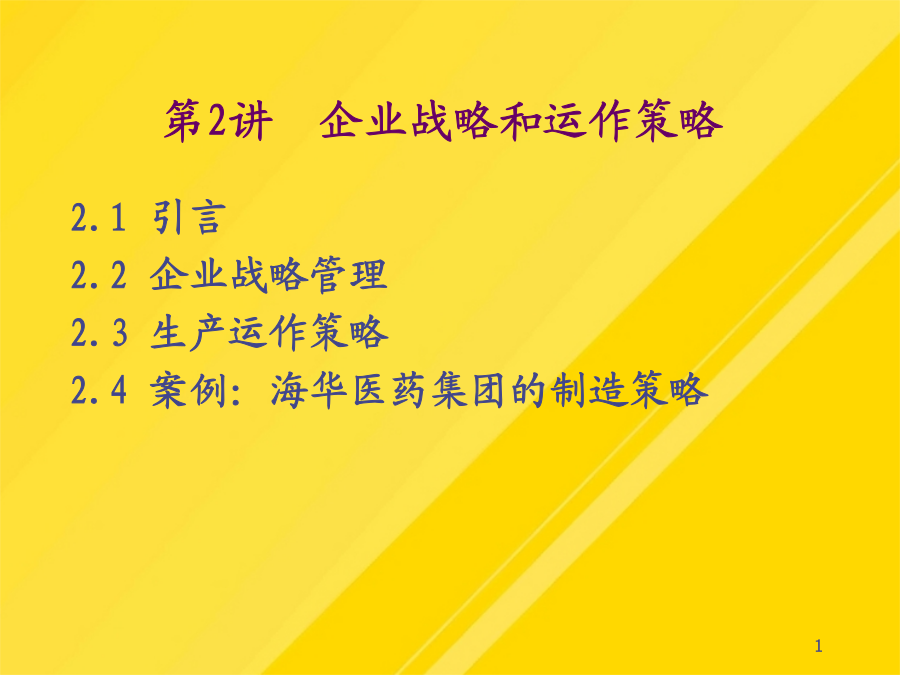 第2讲　企业战略和运作策略

2.1 引言
2.2 企业战略管理
2.3 生产运作策略
2.4 案例：海华医药集团的制造策略

1